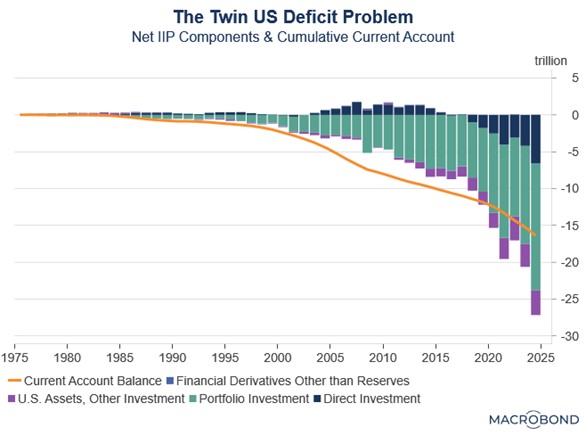 The Twin US Deficit Problem
Net IIP Components & Cumulative Current Account

trillion

5
0
-5
-10
-15
-20
-25
-30

1975 1980 1985 1990 1995 2000 2005 2010 2015 2020 2025

Current Account Balance
Financial Derivatives Other than Reserves
U.S. Assets, Other Investment
Portfolio Investment
Direct Investment

MACROBOND